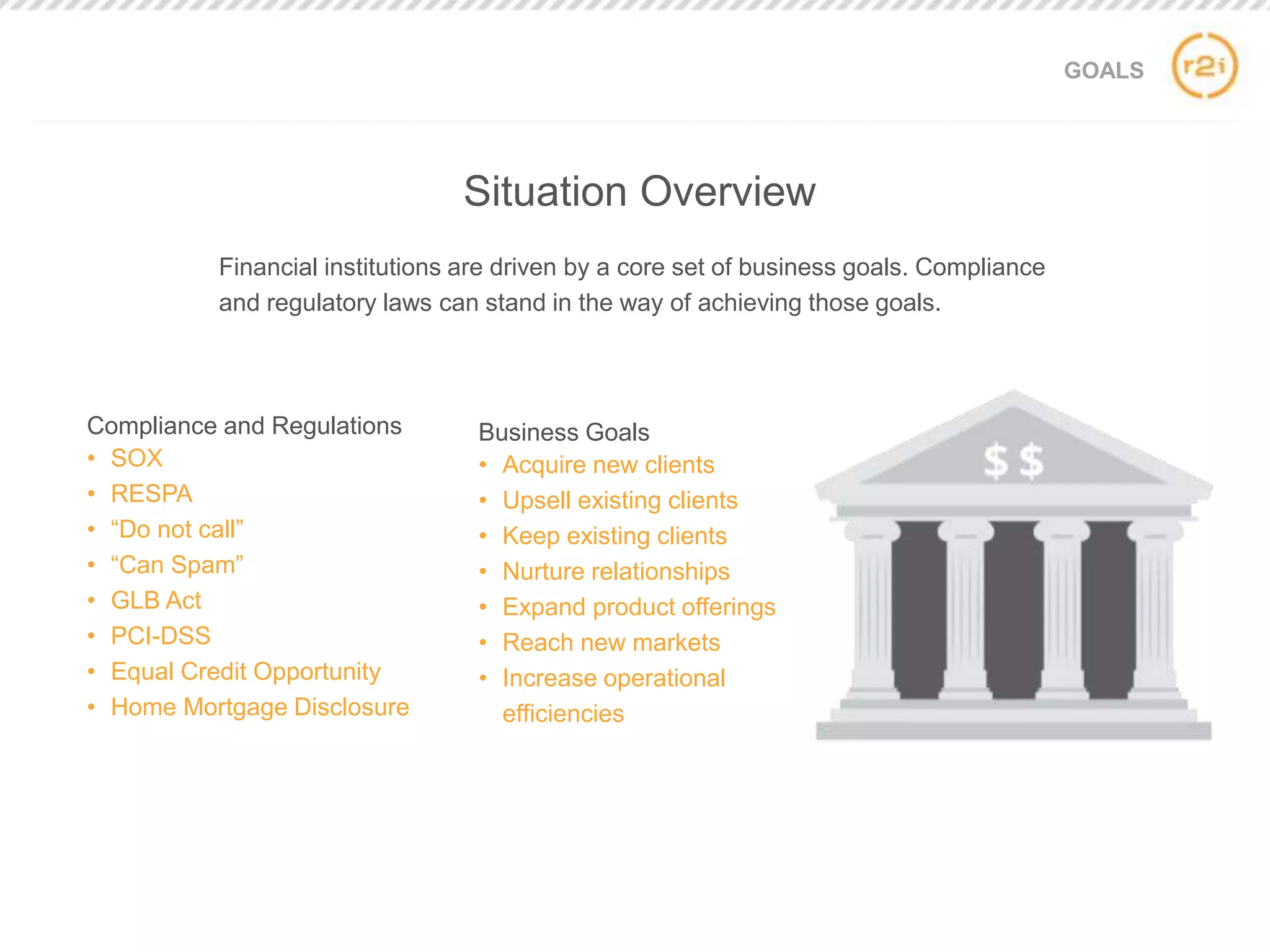 GOALS

r2i

Situation Overview

Financial institutions are driven by a core set of business goals. Compliance and regulatory laws can stand in the way of achieving those goals.

Compliance and Regulations
• SOX
• RESPA
• “Do not call”
• “Can Spam”
• GLB Act
• PCI-DSS
• Equal Credit Opportunity
• Home Mortgage Disclosure

Business Goals
• Acquire new clients
• Upsell existing clients
• Keep existing clients
• Nurture relationships
• Expand product offerings
• Reach new markets
• Increase operational efficiencies

$ $